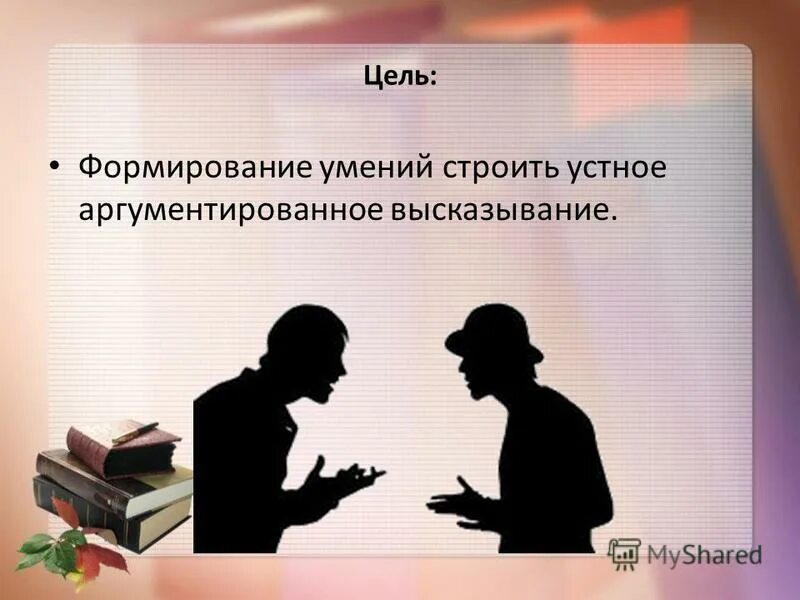 Цель:

• Формирование умений строить устное аргументированное высказывание.

MyShared